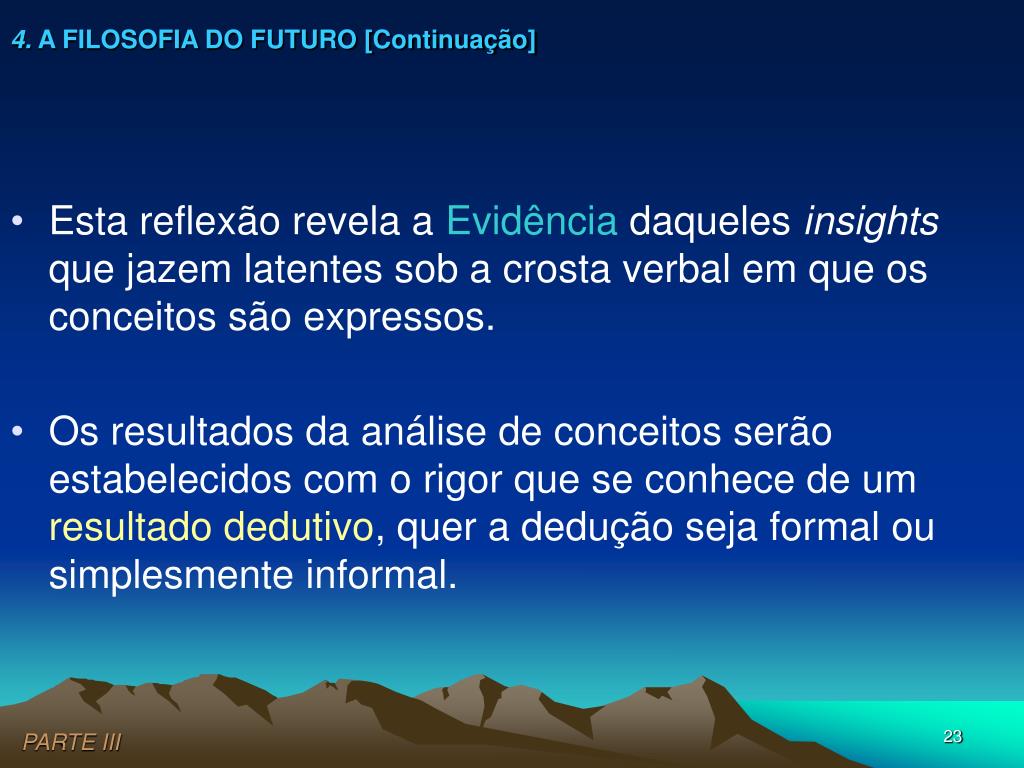 4. A FILOSOFIA DO FUTURO [Continuação]

• Esta reflexão revela a Evidência daqueles insights que jazem latentes sob a crosta verbal em que os conceitos são expressos.

• Os resultados da análise de conceitos serão estabelecidos com o rigor que se conhece de um resultado dedutivo, quer a dedução seja formal ou simplesmente informal.

PARTE III

23